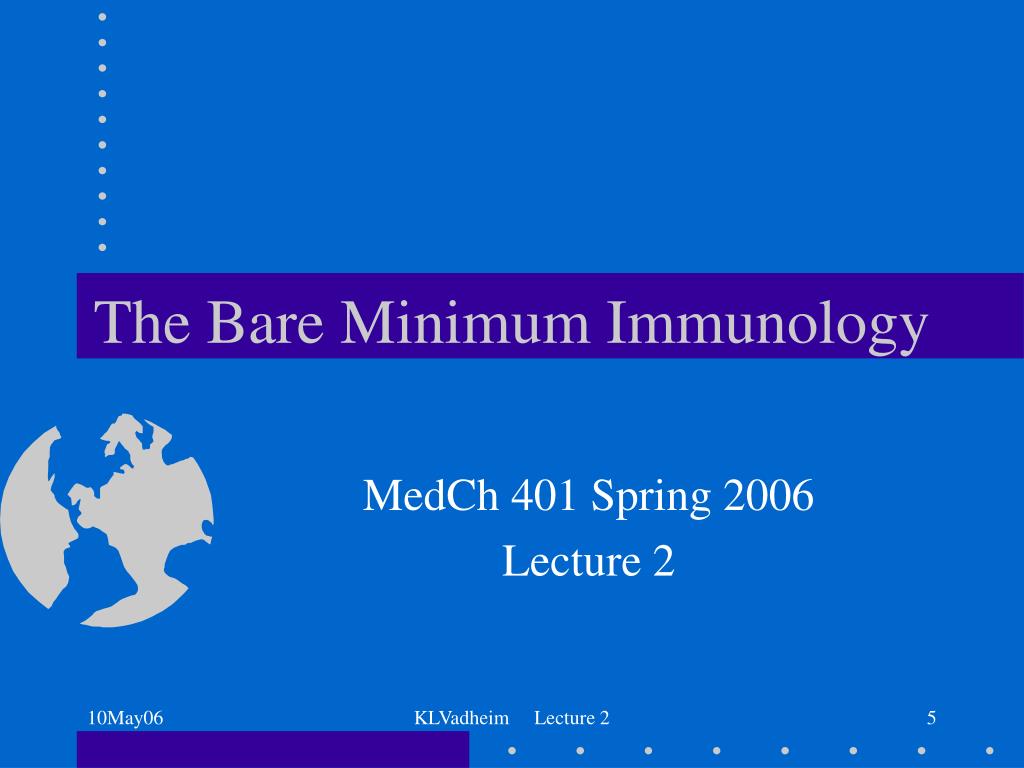 The Bare Minimum Immunology

MedCh 401 Spring 2006

Lecture 2

10May06

KLVadheim Lecture 2

5